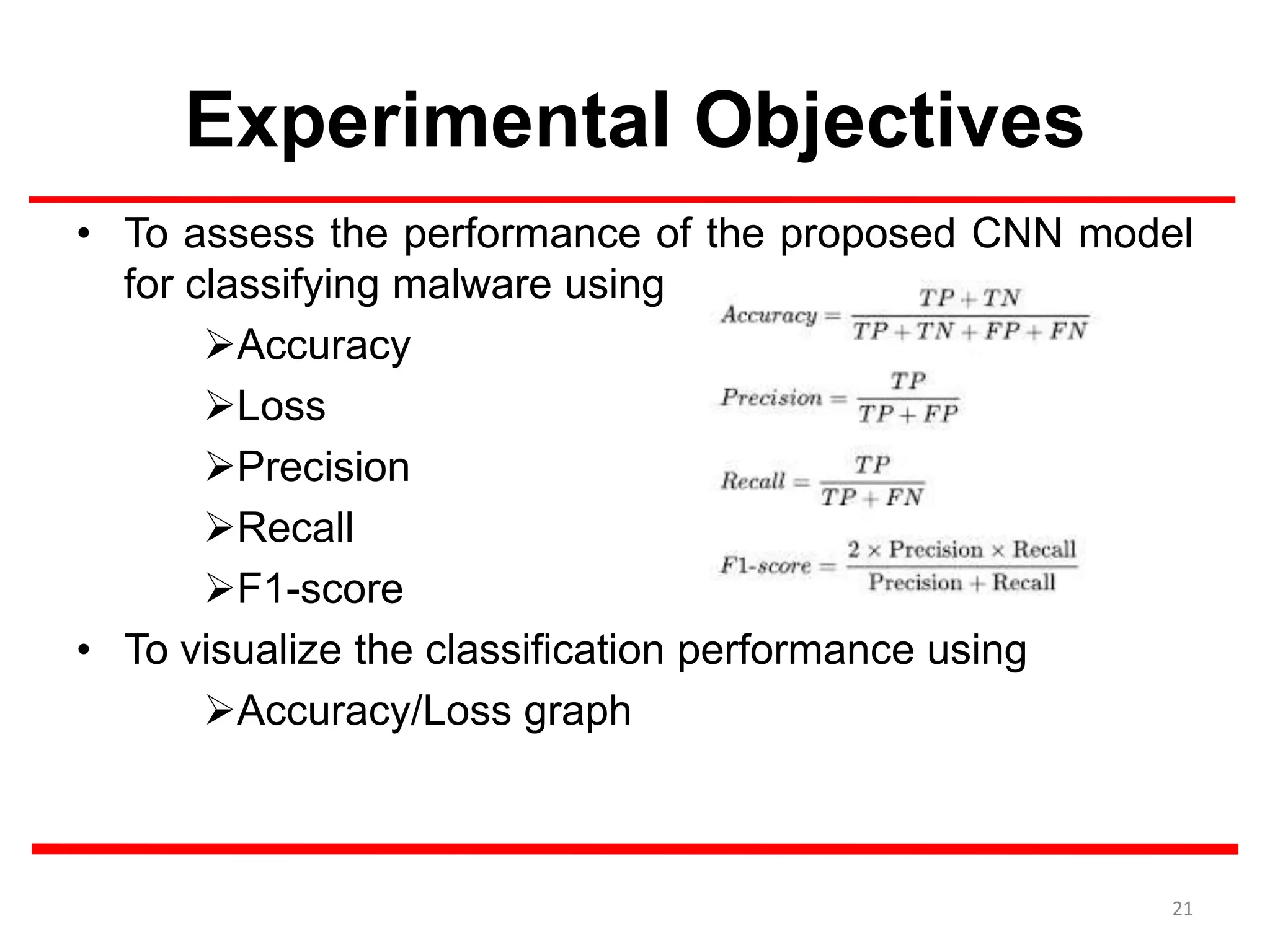 Experimental Objectives

• To assess the performance of the proposed CNN model for classifying malware using

➢Accuracy

➢Loss

➢Precision

➢Recall

➢F1-score

$Accuracy = \frac{TP + TN}{TP + TN + FP + FN}$

$Precision = \frac{TP}{TP + FP}$

$Recall = \frac{TP}{TP + FN}$

$F1\text{-}score = \frac{2 \times \text{Precision} \times \text{Recall}}{\text{Precision} + \text{Recall}}$

• To visualize the classification performance using

➢Accuracy/Loss graph

21